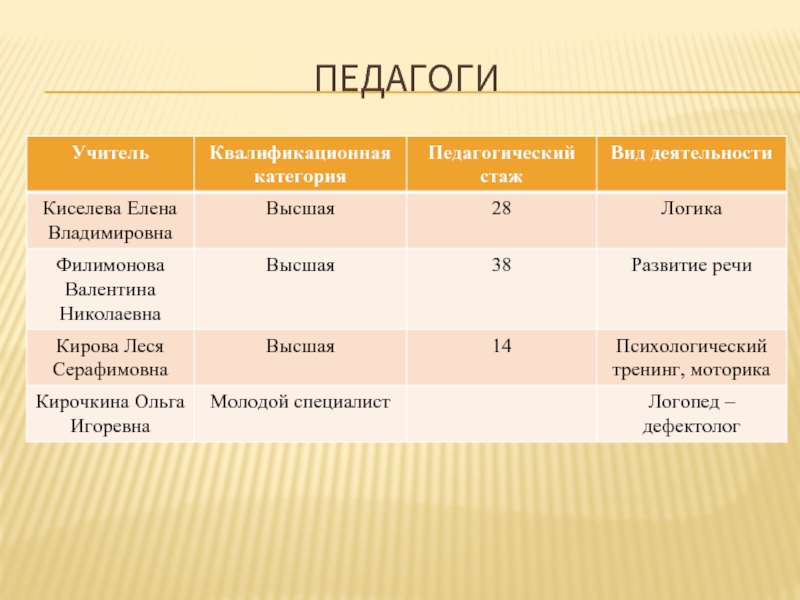 ПЕДАГОГИ

| Учитель | Квалификационная категория | Педагогический стаж | Вид деятельности |
|---|---|---|---|
| Киселева Елена Владимировна | Высшая | 28 | Логика |
| Филимонова Валентина Николаевна | Высшая | 38 | Развитие речи |
| Кирова Леся Серафимовна | Высшая | 14 | Психологический тренинг, моторика |
| Кирочкина Ольга Игоревна | Молодой специалист | | Логопед – дефектолог |